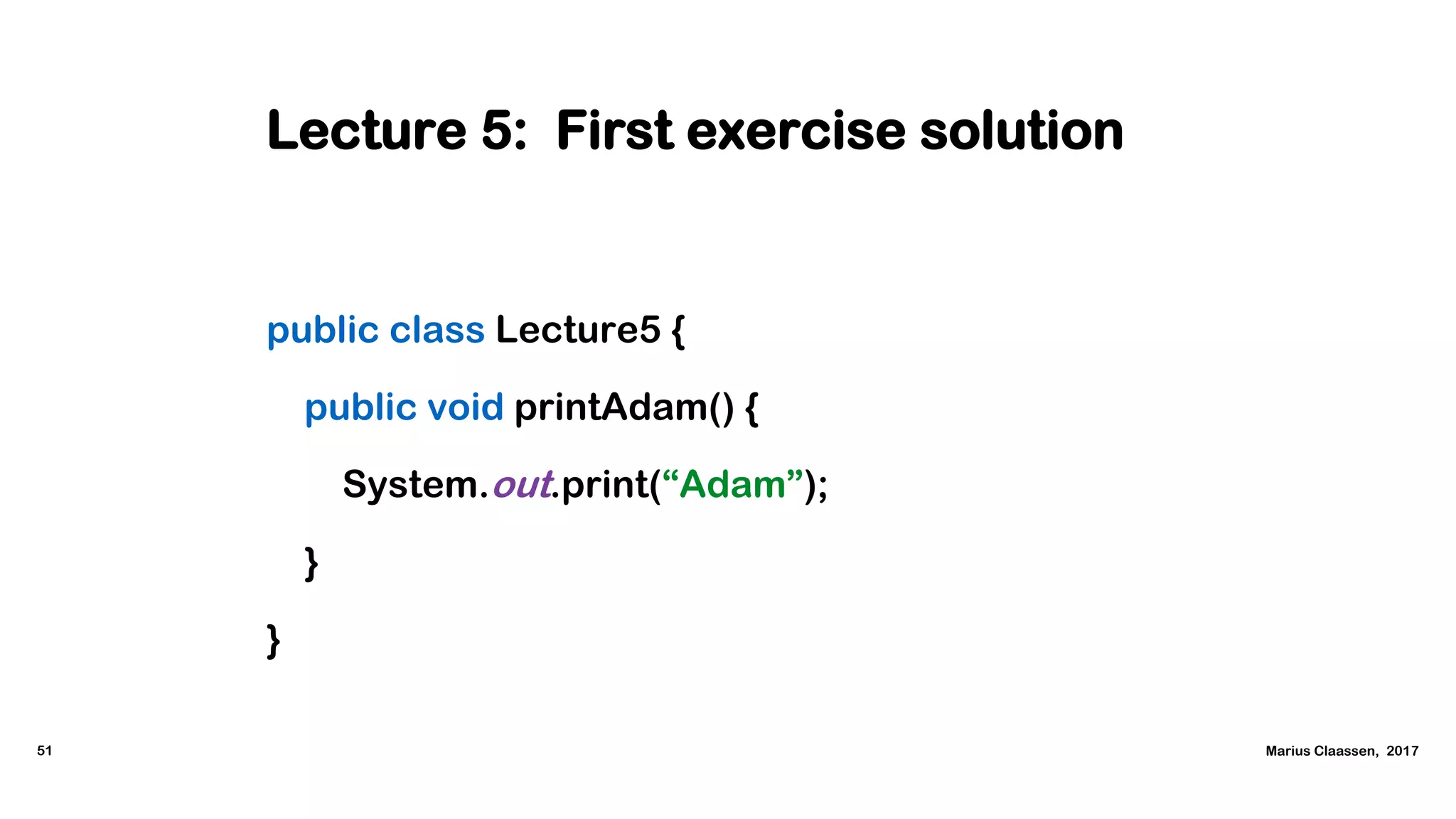 Lecture 5: First exercise solution

public class Lecture5 {

public void printAdam() {

System.out.print(“Adam”);

}

}

51

Marius Claassen, 2017